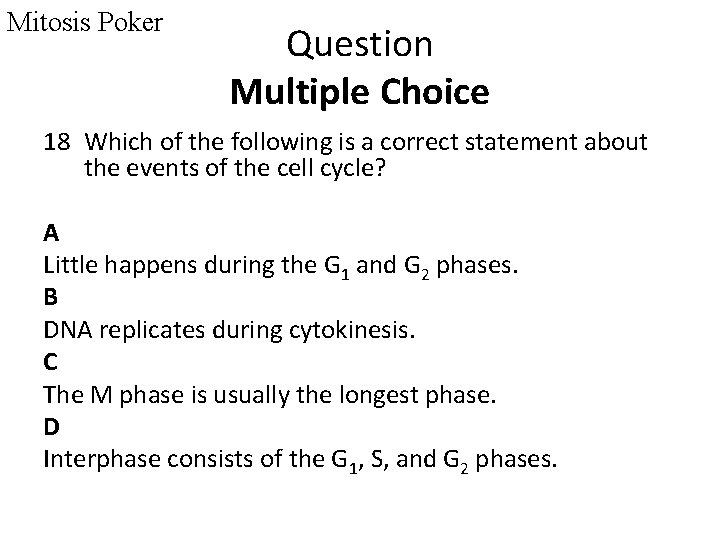 Mitosis Poker

Question

Multiple Choice

18 Which of the following is a correct statement about the events of the cell cycle?

A

Little happens during the $G_1$ and $G_2$ phases.

B

DNA replicates during cytokinesis.

C

The M phase is usually the longest phase.

D

Interphase consists of the $G_1$, S, and $G_2$ phases.